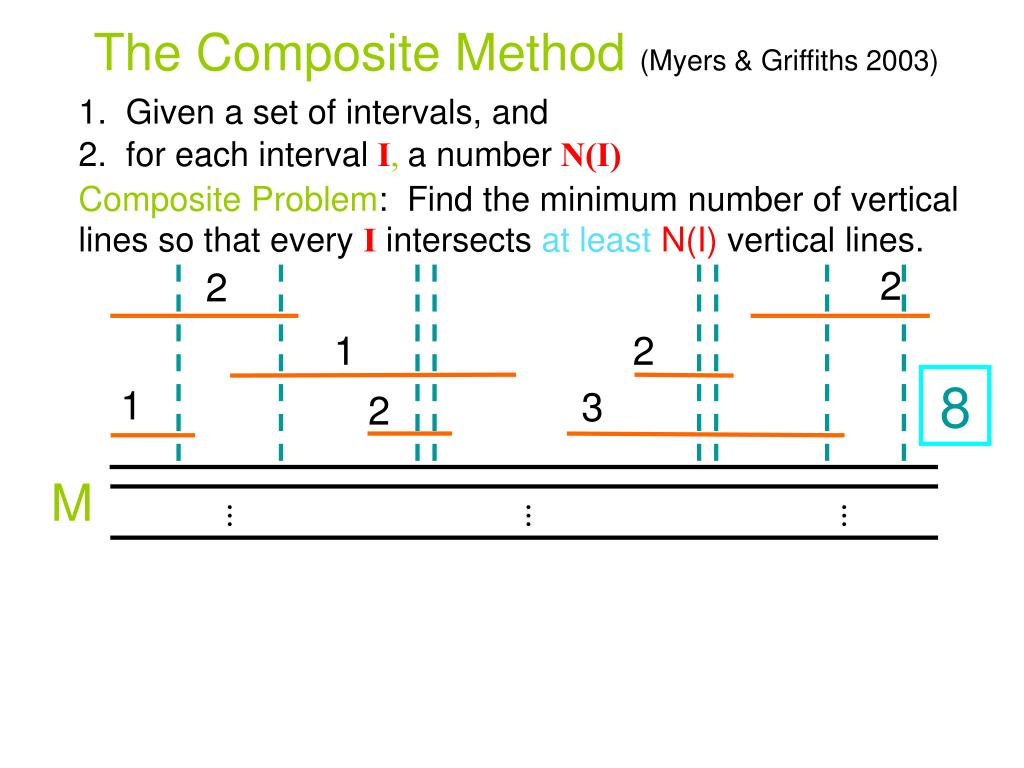 The Composite Method (Myers & Griffiths 2003)

1. Given a set of intervals, and
2. for each interval I, a number N(I)

Composite Problem: Find the minimum number of vertical lines so that every I intersects at least N(I) vertical lines.

2
2
1
2
1
2
3
8
M
⋮
⋮
⋮